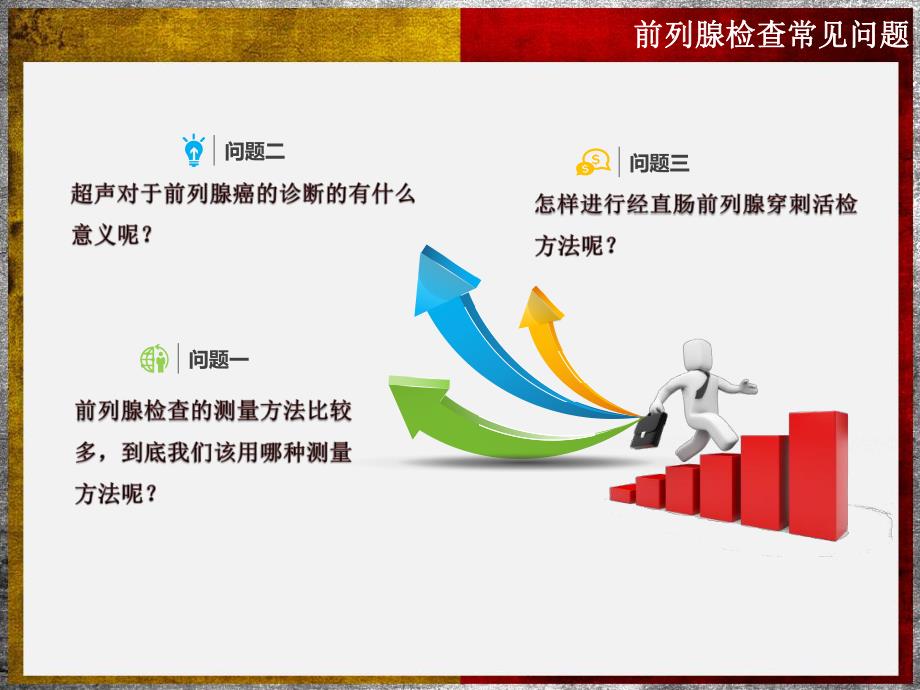 前列腺检查常见问题

问题二

超声对于前列腺癌的诊断的有什么意义呢？

问题三

怎样进行经直肠前列腺穿刺活检方法呢？

问题一

前列腺检查的测量方法比较多，到底我们该用哪种测量方法呢？